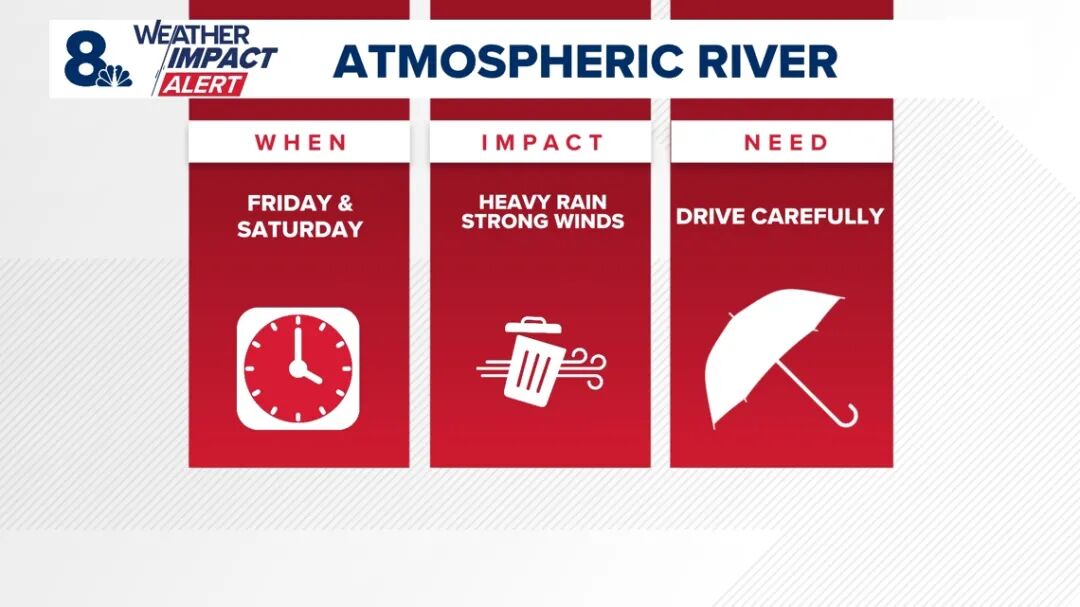 8 WEATHER IMPACT ALERT

ATMOSPHERIC RIVER

WHEN

FRIDAY & SATURDAY

IMPACT

HEAVY RAIN STRONG WINDS

NEED

DRIVE CAREFULLY